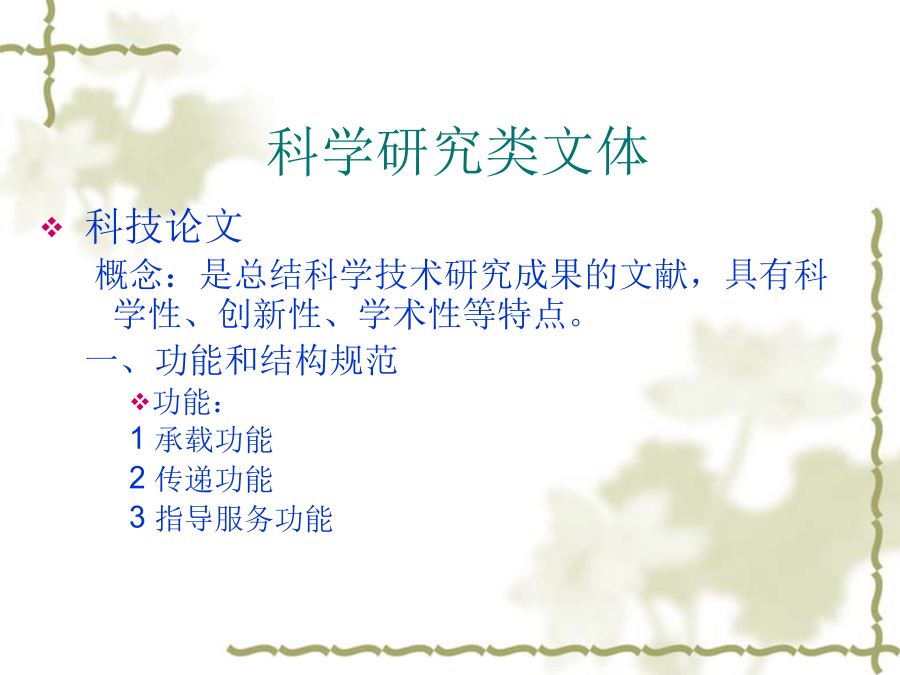 科学研究类文体

❖ 科技论文

概念：是总结科学技术研究成果的文献，具有科学性、创新性、学术性等特点。

一、功能和结构规范

❖功能：

1 承载功能

2 传递功能

3 指导服务功能